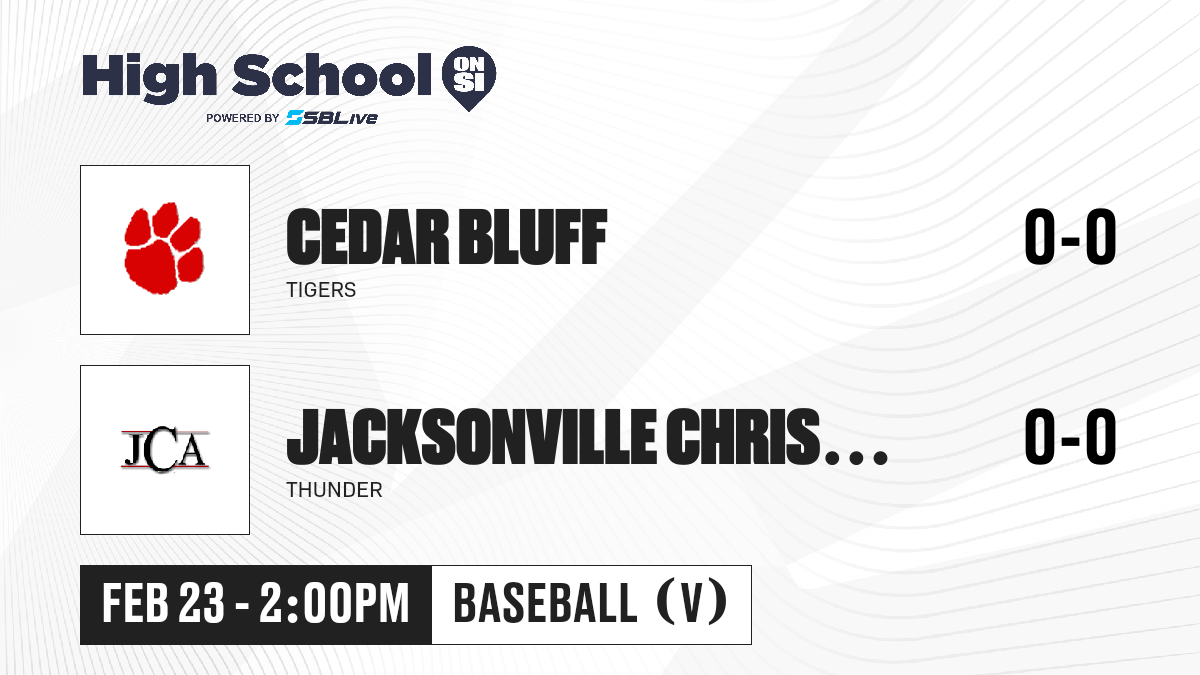 High School ON SI
POWERED BY SBLive

CEDAR BLUFF
TIGERS
0-0

JCA
JACKSONVILLE CHRIS...
THUNDER
0-0

FEB 23 - 2:00PM
BASEBALL (V)